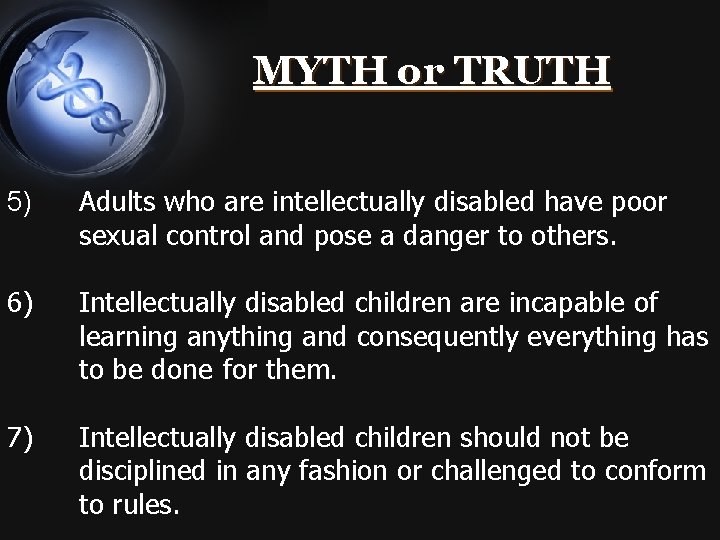 MYTH or TRUTH

5) Adults who are intellectually disabled have poor sexual control and pose a danger to others.

6) Intellectually disabled children are incapable of learning anything and consequently everything has to be done for them.

7) Intellectually disabled children should not be disciplined in any fashion or challenged to conform to rules.